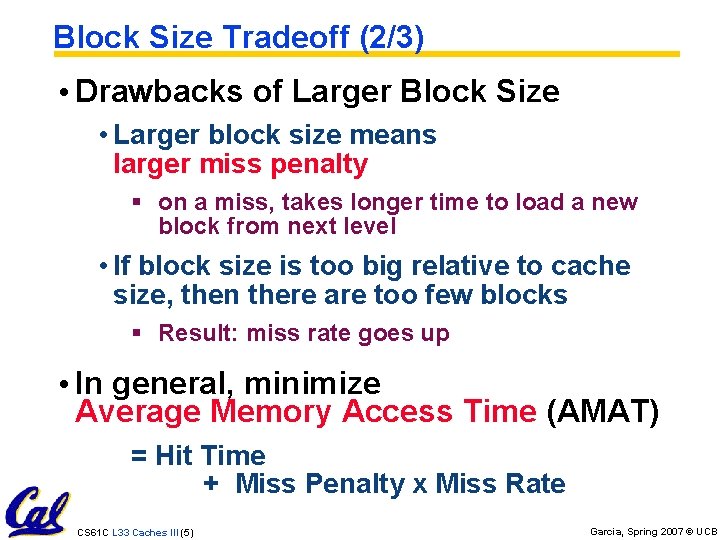 Block Size Tradeoff (2/3)

• Drawbacks of Larger Block Size

• Larger block size means larger miss penalty

▪ on a miss, takes longer time to load a new block from next level

• If block size is too big relative to cache size, then there are too few blocks

▪ Result: miss rate goes up

• In general, minimize Average Memory Access Time (AMAT)

= Hit Time
+ Miss Penalty x Miss Rate

Cal

CS61C L33 Caches III (5)

Garcia, Spring 2007 © UCB